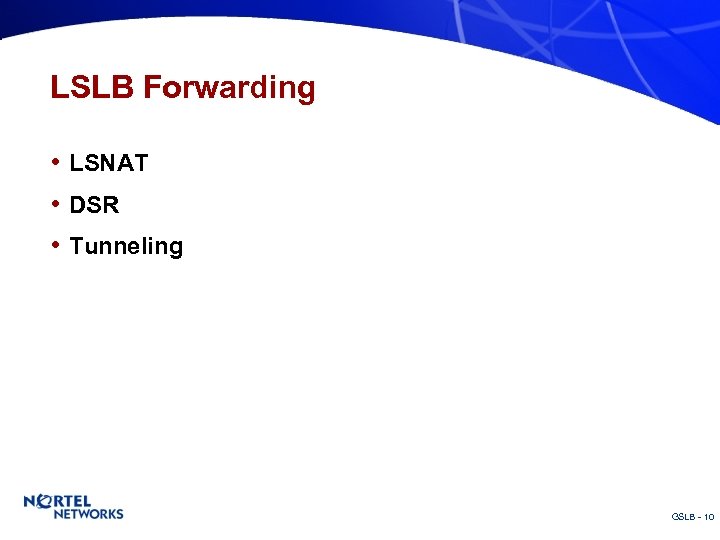 LSLB Forwarding

• LSNAT
• DSR
• Tunneling

NORTEL NETWORKS

GSLB - 10